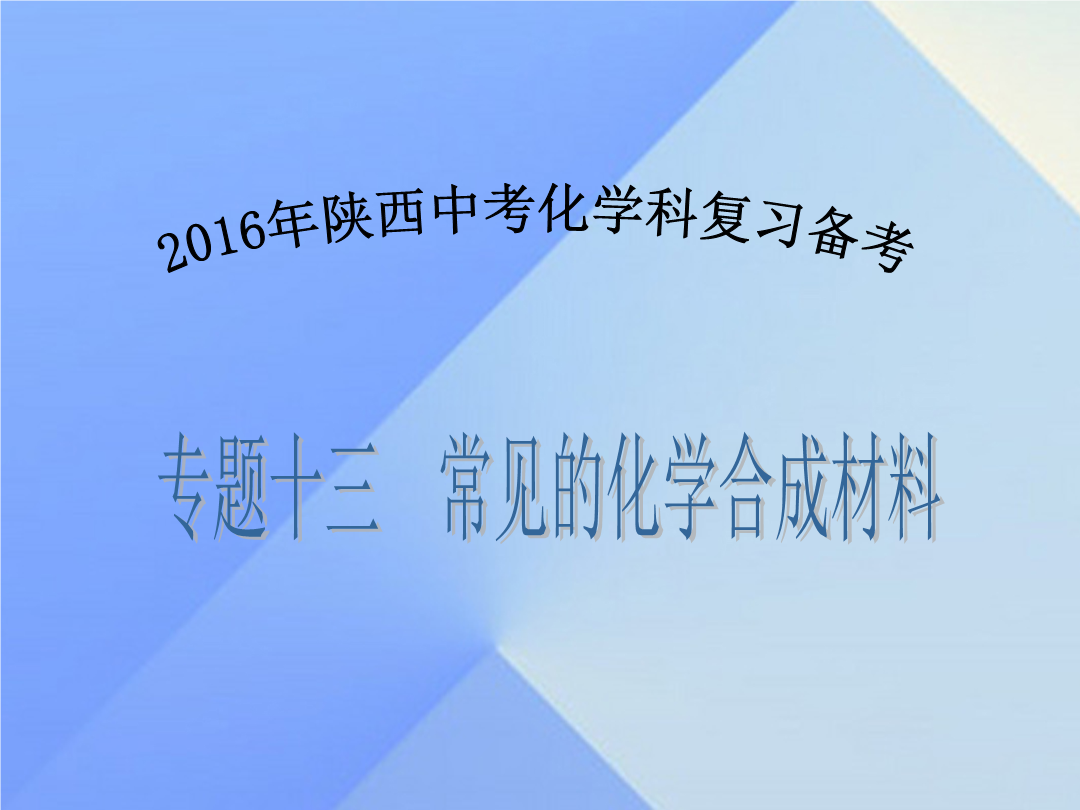 2016年陕西中考化学科复习备考

专题十三　常见的化学合成材料